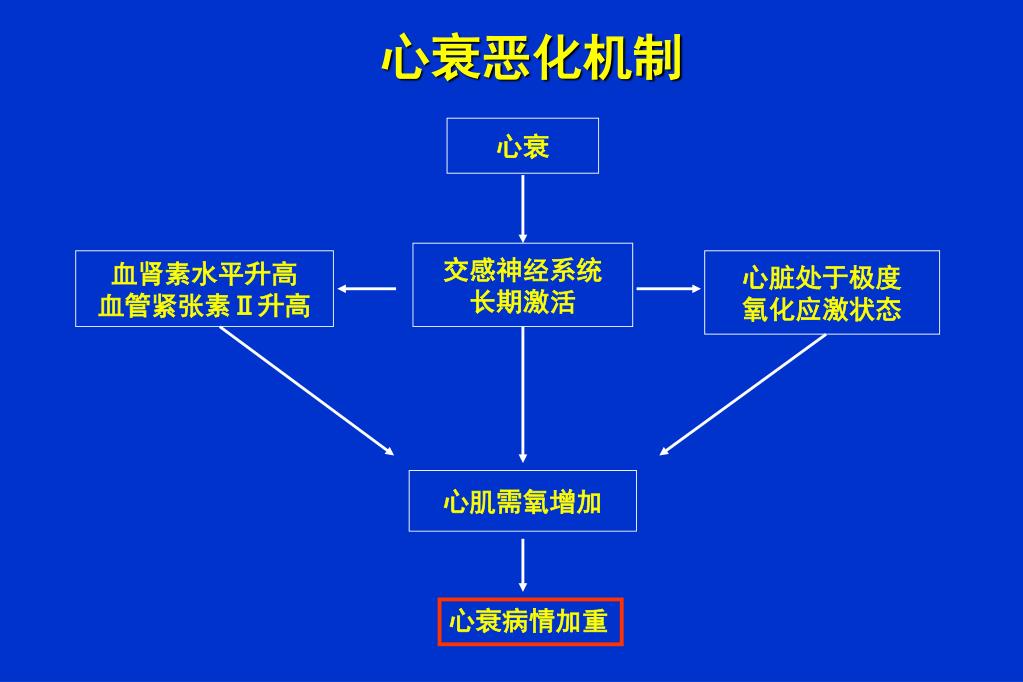 心衰恶化机制

心衰

血肾素水平升高
血管紧张素Ⅱ升高

交感神经系统
长期激活

心脏处于极度
氧化应激状态

心肌需氧增加

心衰病情加重